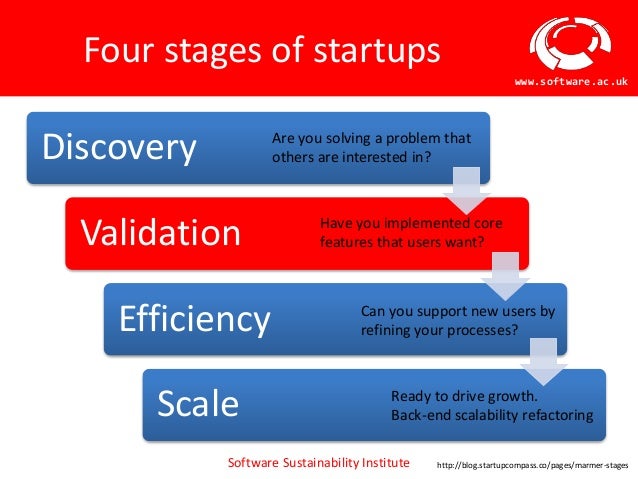 Four stages of startups

www.software.ac.uk

Discovery

Are you solving a problem that others are interested in?

Validation

Have you implemented core features that users want?

Efficiency

Can you support new users by refining your processes?

Scale

Ready to drive growth.
Back-end scalability refactoring

Software Sustainability Institute

http://blog.startupcompass.co/pages/marmer-stages